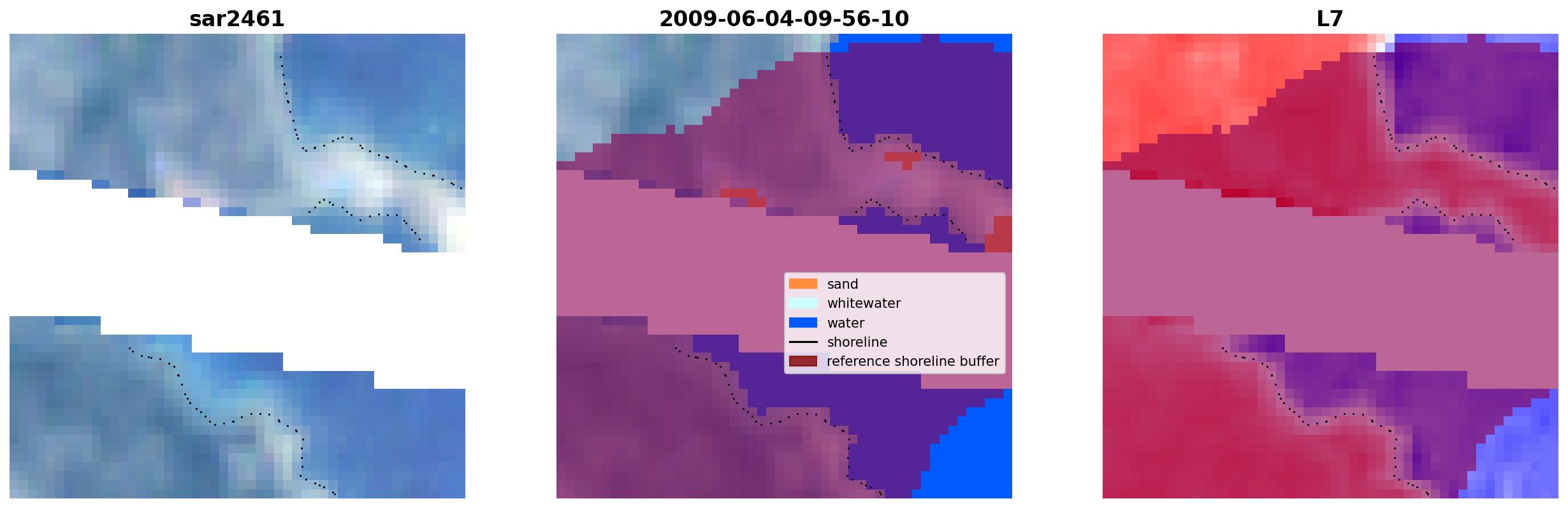 sar2461

2009-06-04-09-56-10

sand
whitewater
water
shoreline
reference shoreline buffer

L7